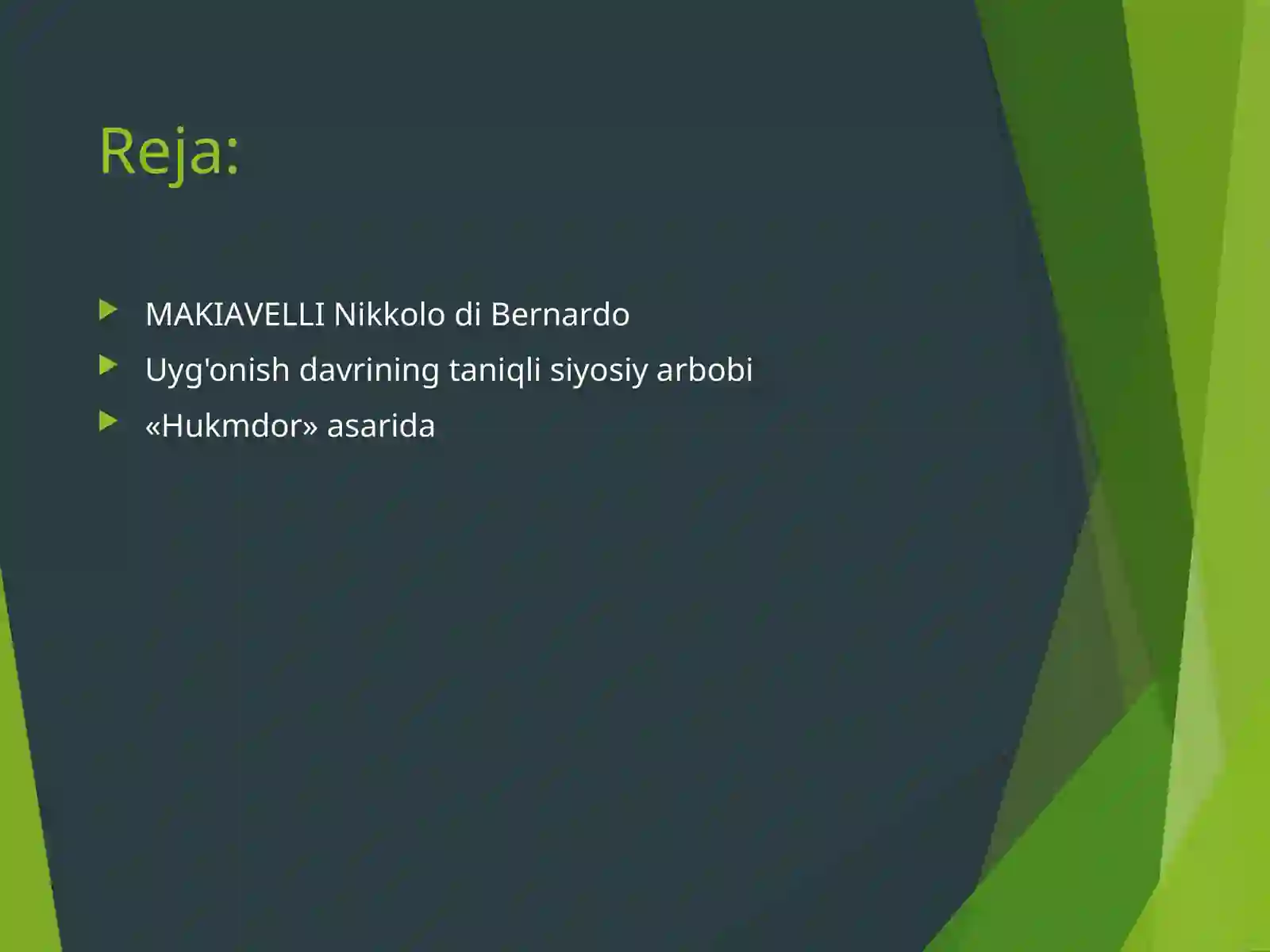 Reja:

MAKIAVELLI Nikkolo di Bernardo
Uyg'onish davrining taniqli siyosiy arbobi
«Hukmdor» asarida